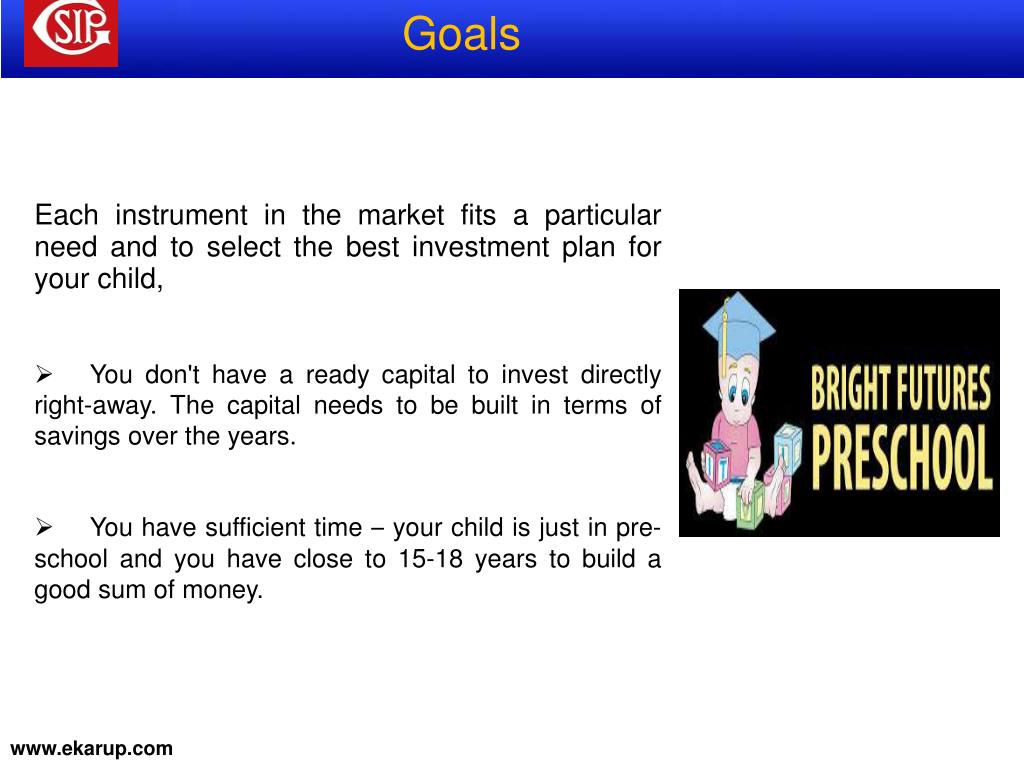 SIP

Goals

Each instrument in the market fits a particular need and to select the best investment plan for your child,

➢ You don't have a ready capital to invest directly right-away. The capital needs to be built in terms of savings over the years.

➢ You have sufficient time – your child is just in pre-school and you have close to 15-18 years to build a good sum of money.

BRIGHT FUTURES PRESCHOOL

www.ekarup.com